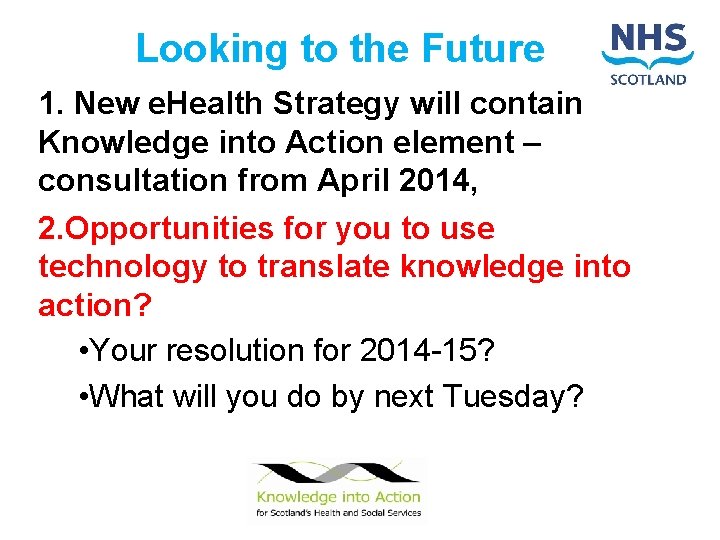 Looking to the Future

NHS
SCOTLAND

1. New eHealth Strategy will contain Knowledge into Action element – consultation from April 2014,

2.Opportunities for you to use technology to translate knowledge into action?

•Your resolution for 2014-15?

•What will you do by next Tuesday?

Knowledge into Action
for Scotland's Health and Social Services